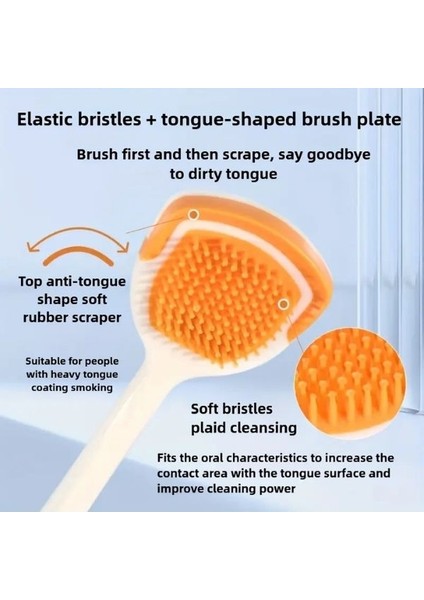 Elastic bristles + tongue-shaped brush plate

Brush first and then scrape, say goodbye to dirty tongue

Top anti-tongue shape soft rubber scraper

Suitable for people with heavy tongue coating smoking

Soft bristles plaid cleansing

Fits the oral characteristics to increase the contact area with the tongue surface and improve cleaning power